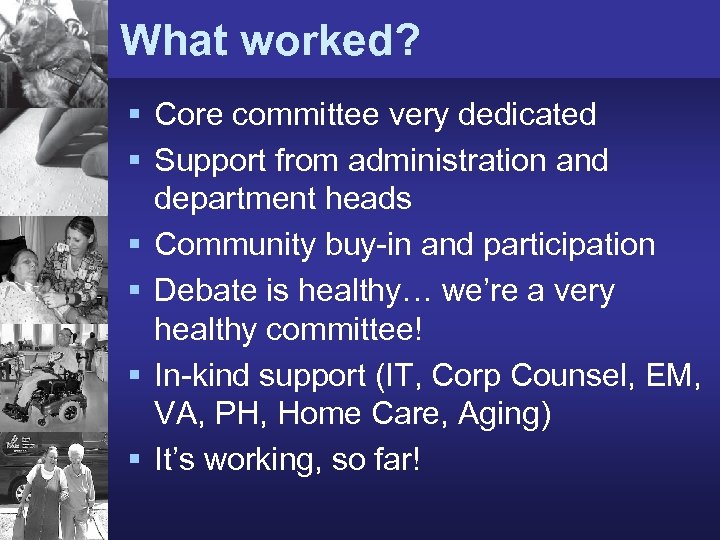 What worked?

▪ Core committee very dedicated
▪ Support from administration and department heads
▪ Community buy-in and participation
▪ Debate is healthy… we're a very healthy committee!
▪ In-kind support (IT, Corp Counsel, EM, VA, PH, Home Care, Aging)
▪ It's working, so far!